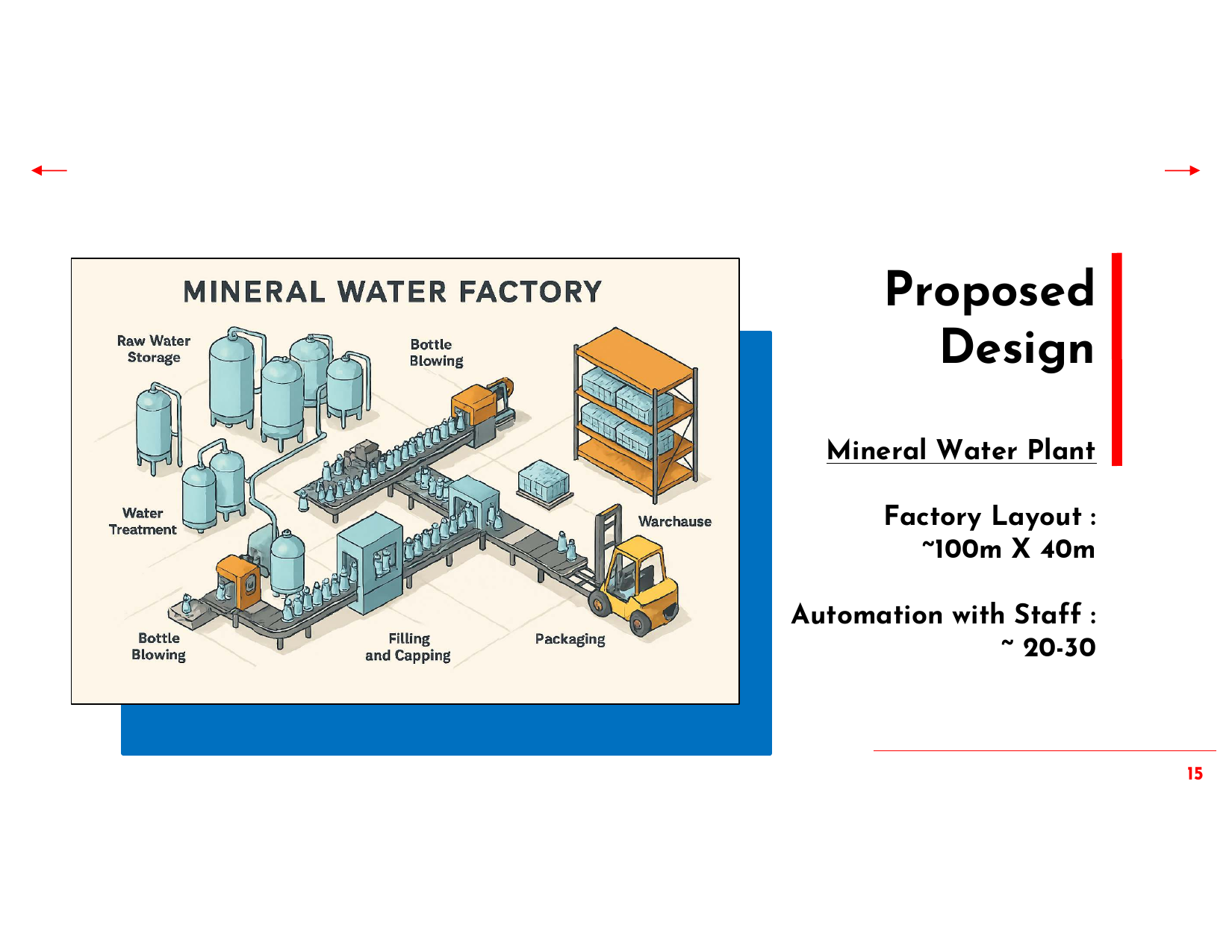 MINERAL WATER FACTORY

Raw Water Storage

Bottle Blowing

Water Treatment

Warchause

Bottle Blowing

Filling and Capping

Packaging

Proposed Design

Mineral Water Plant

Factory Layout : ~100m X 40m

Automation with Staff : ~ 20-30

15